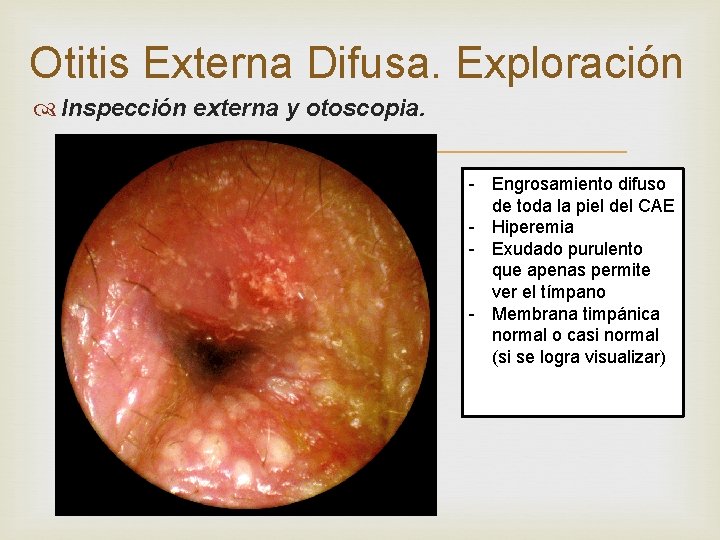 Otitis Externa Difusa. Exploración

Inspección externa y otoscopia.

- Engrosamiento difuso de toda la piel del CAE
- Hiperemia
- Exudado purulento que apenas permite ver el tímpano
- Membrana timpánica normal o casi normal (si se logra visualizar)